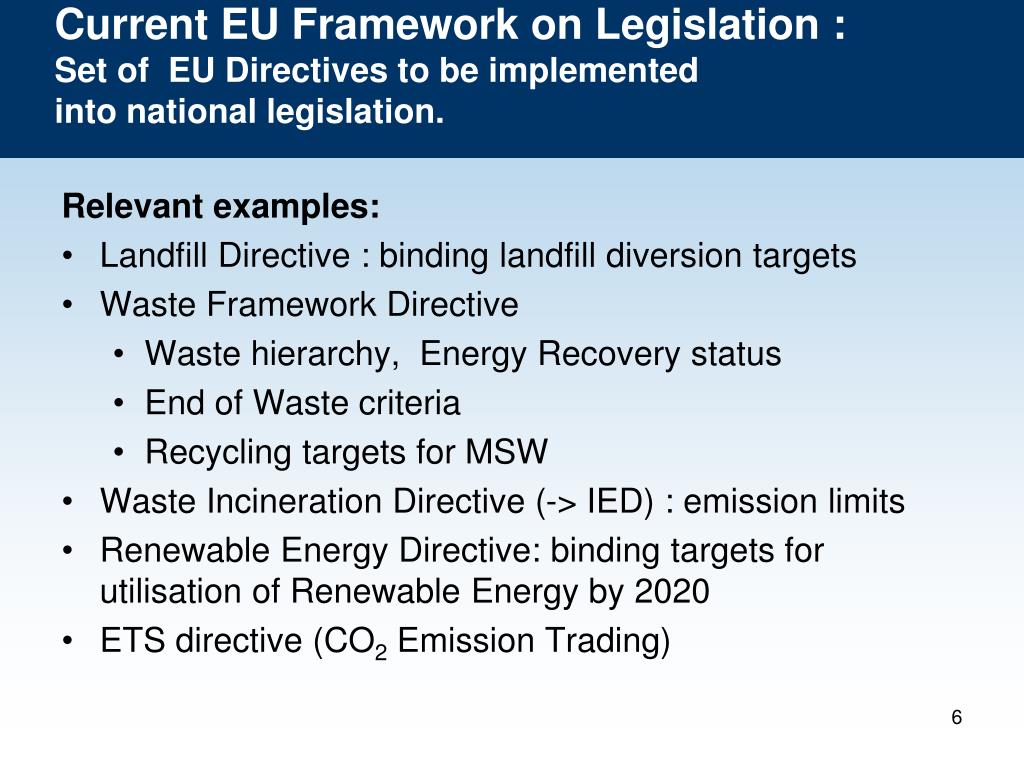 Current EU Framework on Legislation :
Set of EU Directives to be implemented into national legislation.

Relevant examples:
• Landfill Directive : binding landfill diversion targets
• Waste Framework Directive
  • Waste hierarchy, Energy Recovery status
  • End of Waste criteria
  • Recycling targets for MSW
• Waste Incineration Directive (-> IED) : emission limits
• Renewable Energy Directive: binding targets for utilisation of Renewable Energy by 2020
• ETS directive ($CO_2$ Emission Trading)

6